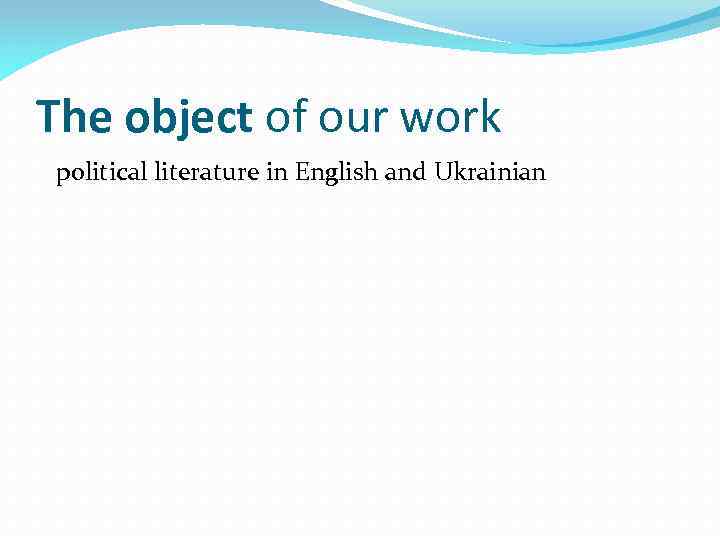 The object of our work

political literature in English and Ukrainian